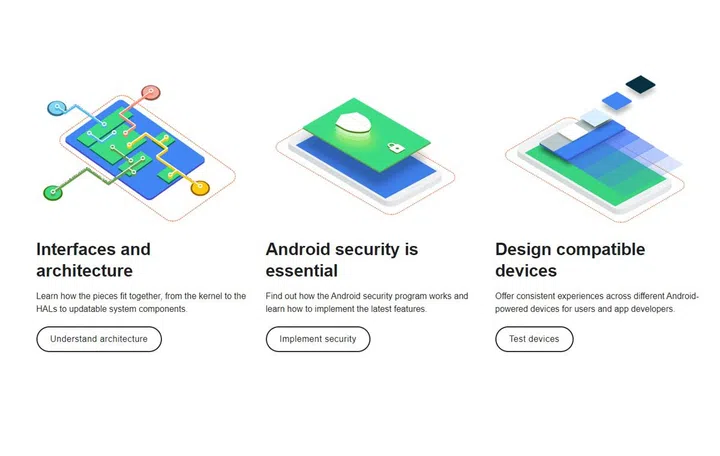 Interfaces and architecture

Learn how the pieces fit together, from the kernel to the HALs to updatable system components.

Understand architecture

Android security is essential

Find out how the Android security program works and learn how to implement the latest features.

Implement security

Design compatible devices

Offer consistent experiences across different Android-powered devices for users and app developers.

Test devices